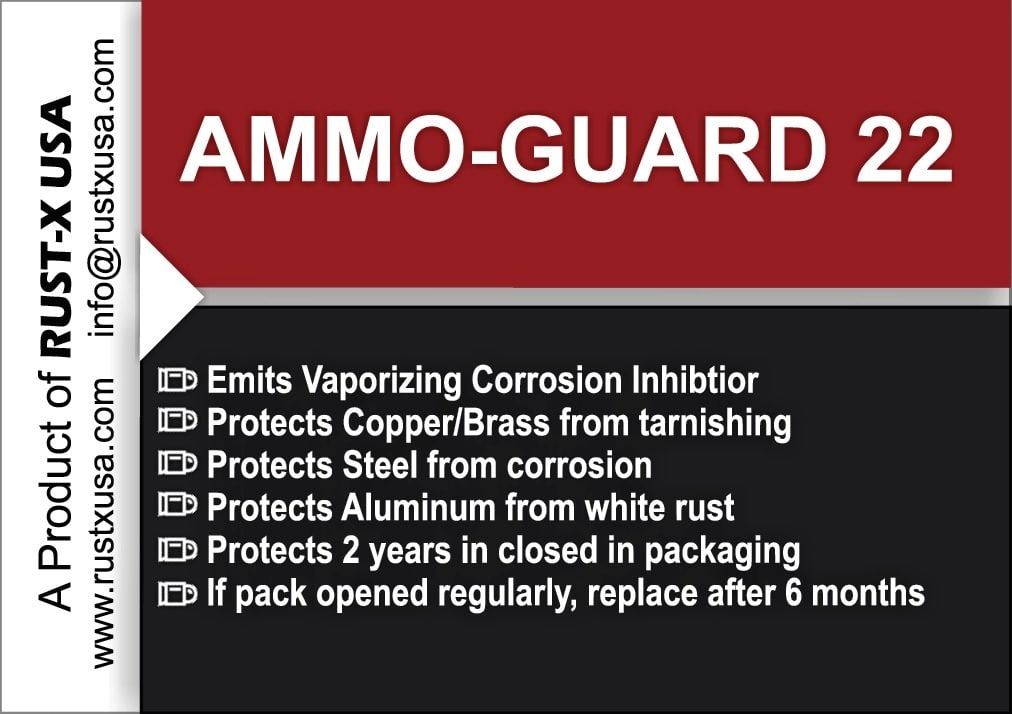 A Product of RUST-X USA

www.rustxusa.com info@rustxusa.com

AMMO-GUARD 22

Emits Vaporizing Corrosion Inhibtior
Protects Copper/Brass from tarnishing
Protects Steel from corrosion
Protects Aluminum from white rust
Protects 2 years in closed in packaging
If pack opened regularly, replace after 6 months